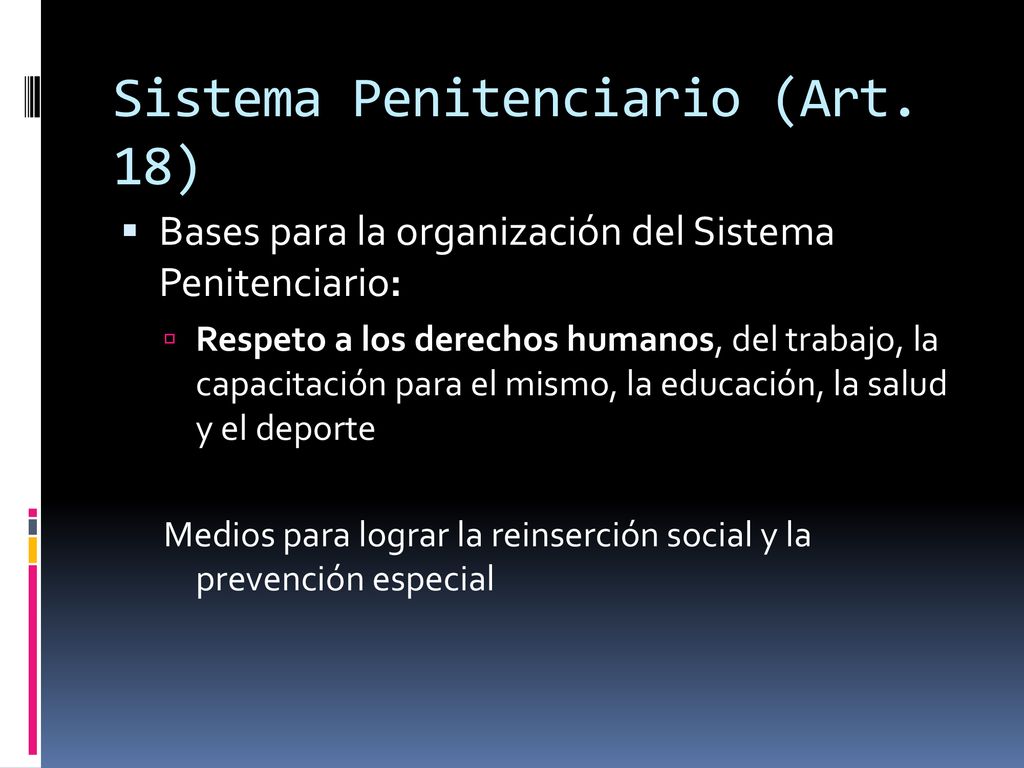 Sistema Penitenciario (Art. 18)

Bases para la organización del Sistema Penitenciario:

Respeto a los derechos humanos, del trabajo, la capacitación para el mismo, la educación, la salud y el deporte

Medios para lograr la reinserción social y la prevención especial